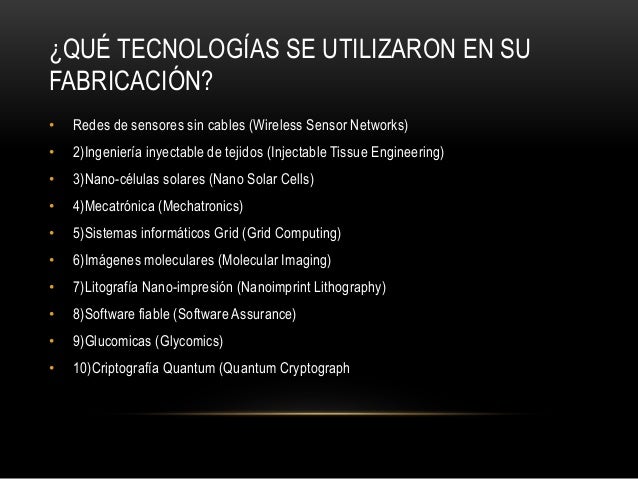 ¿QUÉ TECNOLOGÍAS SE UTILIZARON EN SU FABRICACIÓN?

• Redes de sensores sin cables (Wireless Sensor Networks)
• 2)Ingeniería inyectable de tejidos (Injectable Tissue Engineering)
• 3)Nano-células solares (Nano Solar Cells)
• 4)Mecatrónica (Mechatronics)
• 5)Sistemas informáticos Grid (Grid Computing)
• 6)Imágenes moleculares (Molecular Imaging)
• 7)Litografía Nano-impresión (Nanoimprint Lithography)
• 8)Software fiable (Software Assurance)
• 9)Glucomicas (Glycomics)
• 10)Criptografía Quantum (Quantum Cryptograph